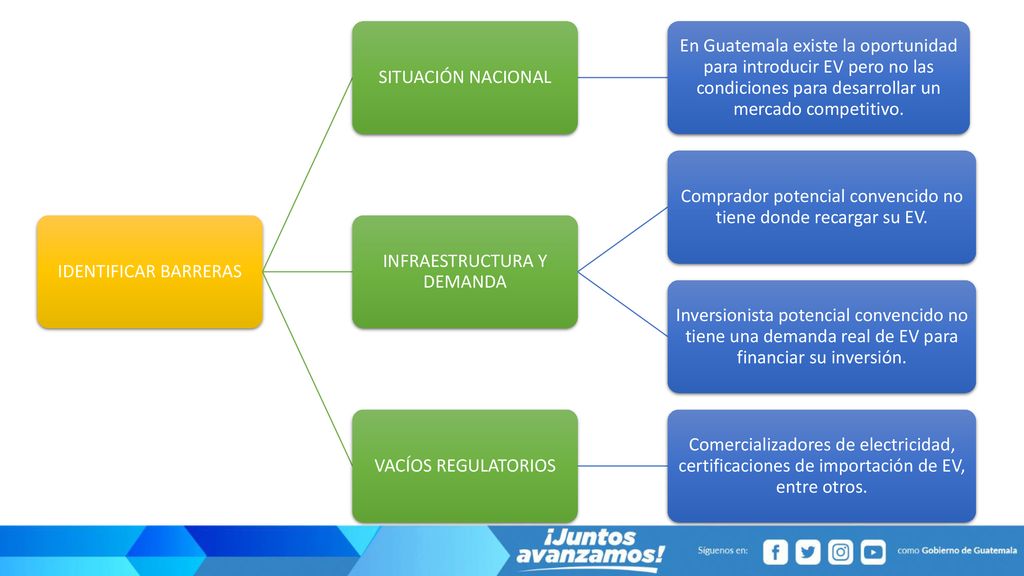 IDENTIFICAR BARRERAS

SITUACIÓN NACIONAL

En Guatemala existe la oportunidad para introducir EV pero no las condiciones para desarrollar un mercado competitivo.

INFRAESTRUCTURA Y DEMANDA

Comprador potencial convencido no tiene donde recargar su EV.

Inversionista potencial convencido no tiene una demanda real de EV para financiar su inversión.

VACÍOS REGULATORIOS

Comercializadores de electricidad, certificaciones de importación de EV, entre otros.

¡Juntos avanzamos!

Síguenos en:

como Gobierno de Guatemala